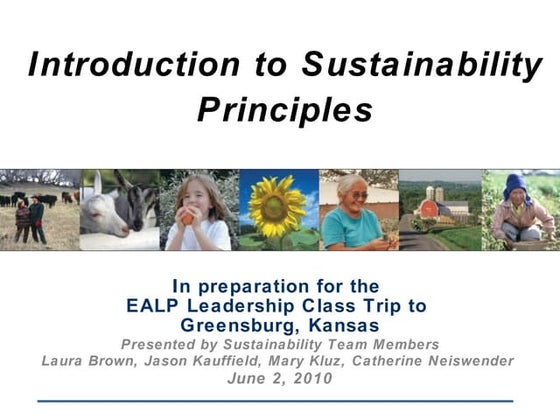 Introduction to Sustainability Principles

In preparation for the EALP Leadership Class Trip to Greensburg, Kansas

Presented by Sustainability Team Members
Laura Brown, Jason Kauffield, Mary Kluz, Catherine Neiswender
June 2, 2010